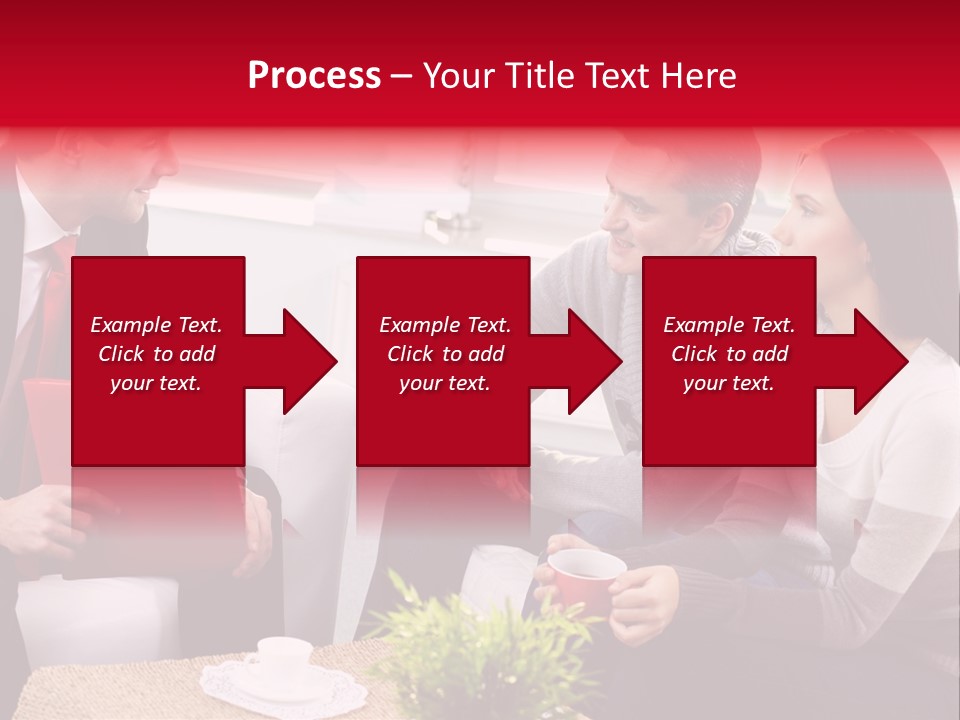 Process – Your Title Text Here

Example Text. Click to add your text.

Example Text. Click to add your text.

Example Text. Click to add your text.